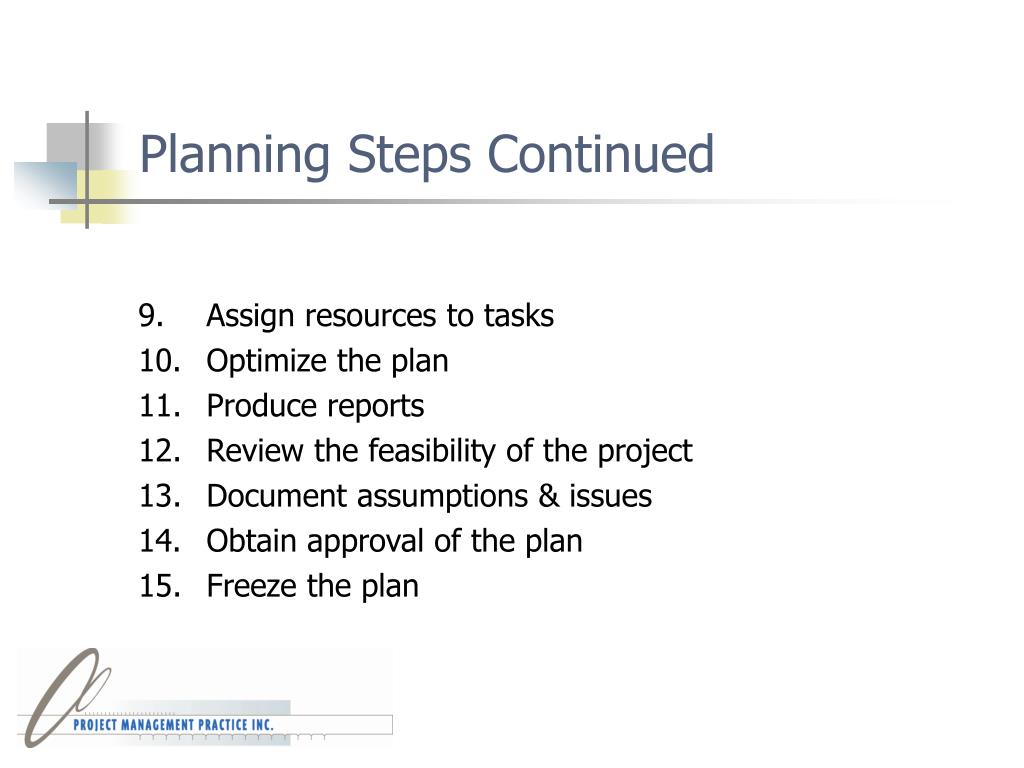 Planning Steps Continued

9. Assign resources to tasks
10. Optimize the plan
11. Produce reports
12. Review the feasibility of the project
13. Document assumptions & issues
14. Obtain approval of the plan
15. Freeze the plan

PROJECT MANAGEMENT PRACTICE INC.